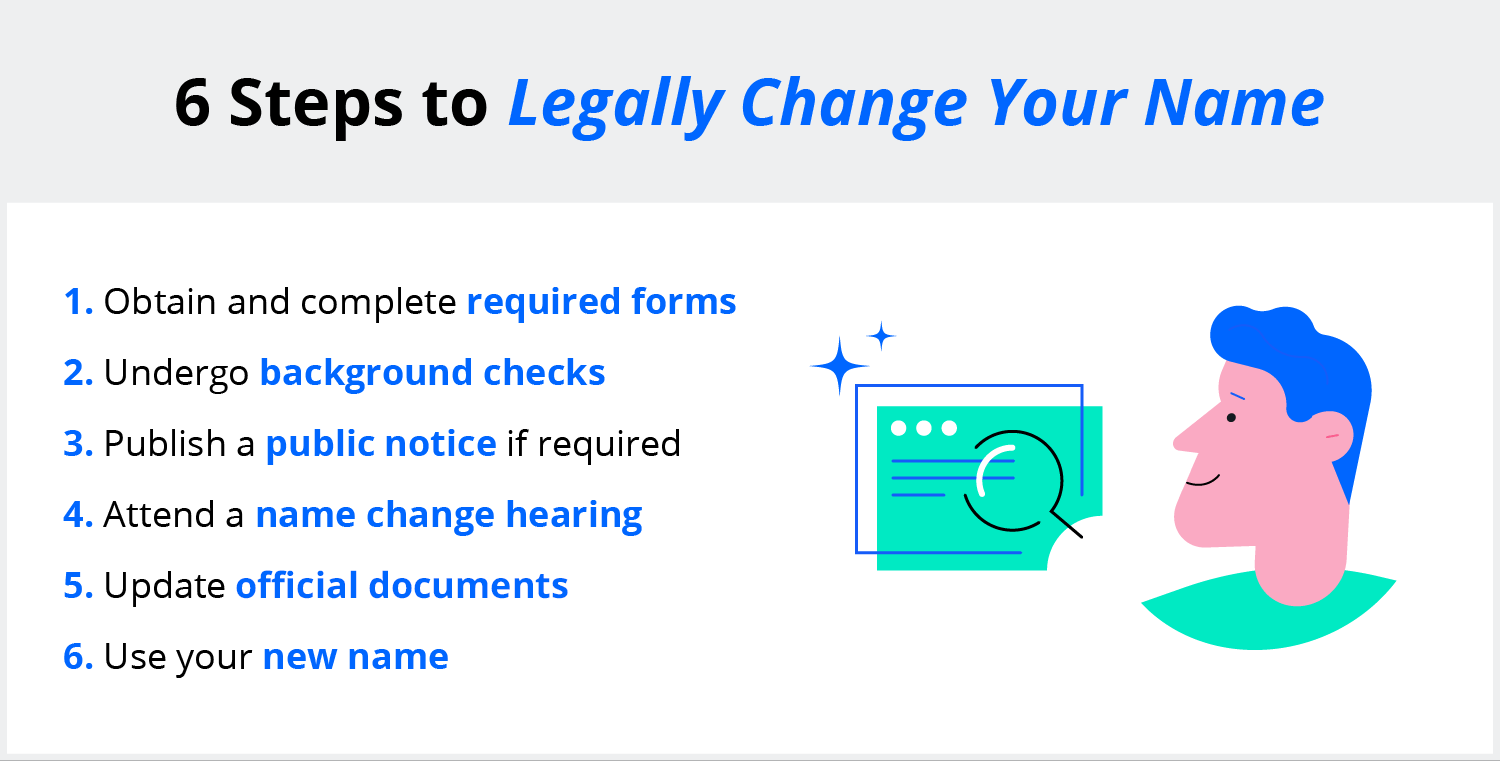 6 Steps to Legally Change Your Name

1. Obtain and complete required forms
2. Undergo background checks
3. Publish a public notice if required
4. Attend a name change hearing
5. Update official documents
6. Use your new name